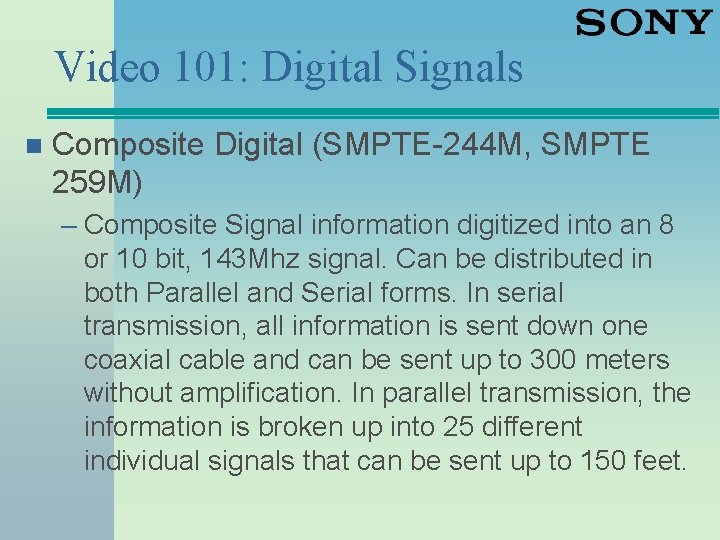 SONY

Video 101: Digital Signals

Composite Digital (SMPTE-244M, SMPTE 259M)

– Composite Signal information digitized into an 8 or 10 bit, 143Mhz signal. Can be distributed in both Parallel and Serial forms. In serial transmission, all information is sent down one coaxial cable and can be sent up to 300 meters without amplification. In parallel transmission, the information is broken up into 25 different individual signals that can be sent up to 150 feet.